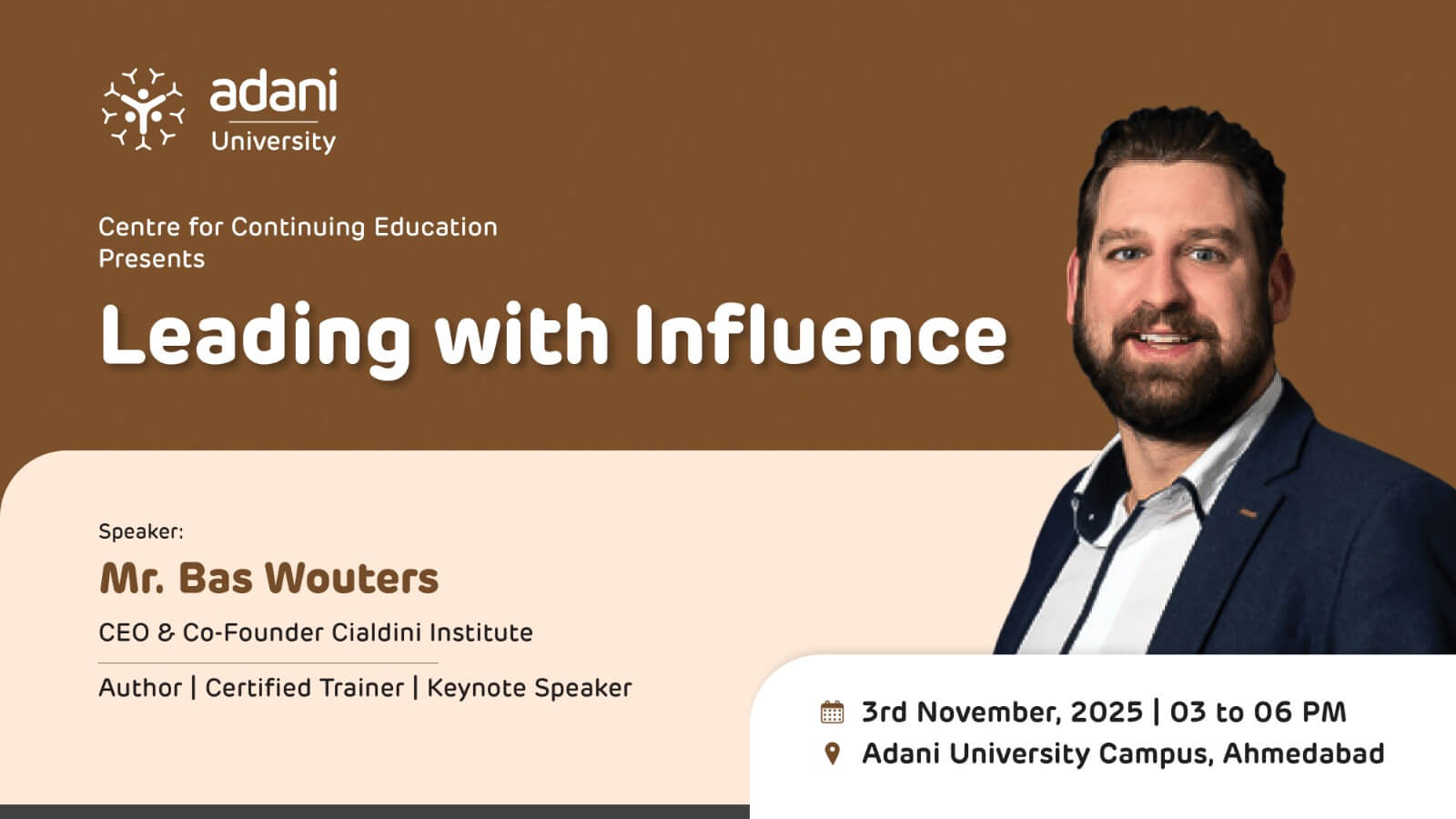 adani
University

Centre for Continuing Education
Presents

Leading with Influence

Speaker:

Mr. Bas Wouters

CEO & Co-Founder Cialdini Institute

Author | Certified Trainer | Keynote Speaker

3rd November, 2025 | 03 to 06 PM
Adani University Campus, Ahmedabad